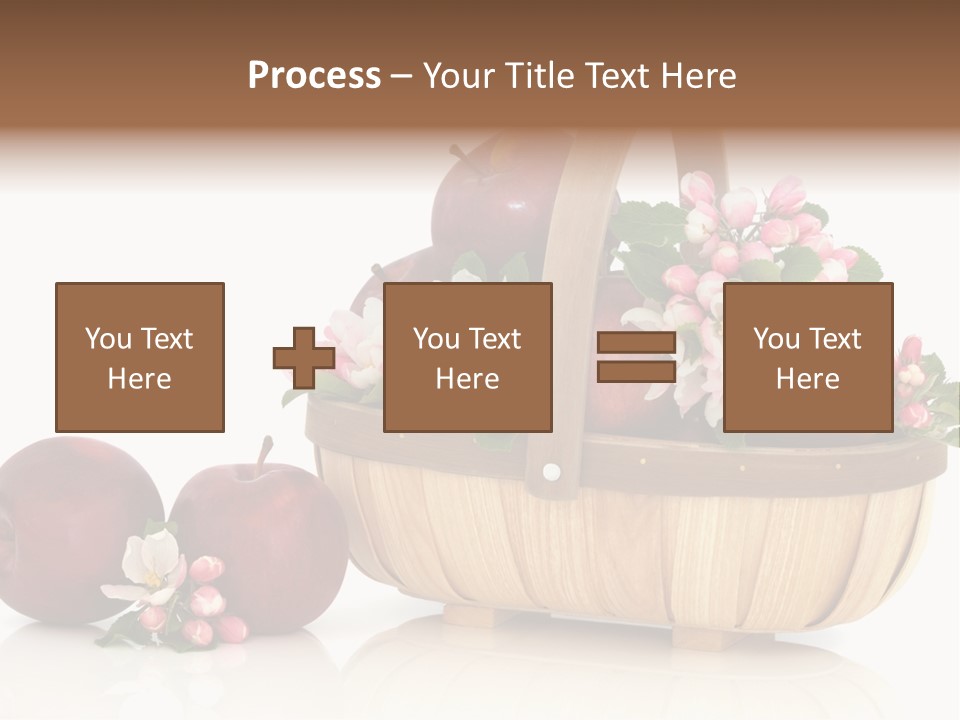 Process – Your Title Text Here

You Text Here

You Text Here

You Text Here